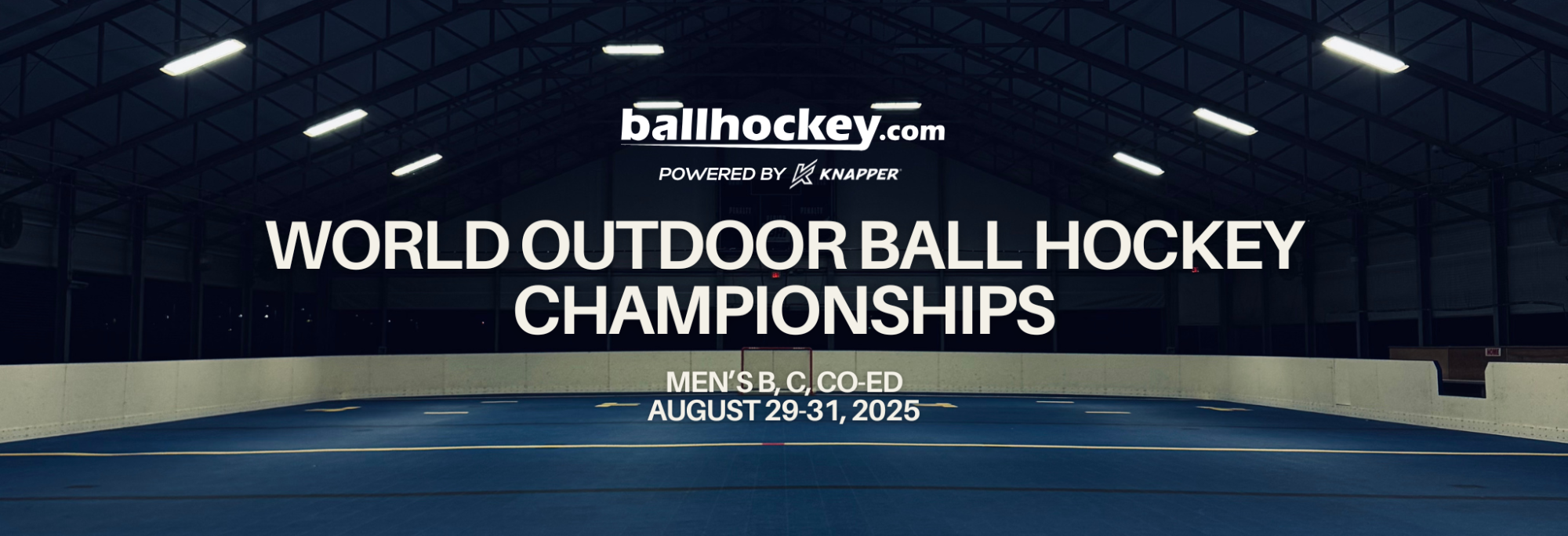 ballhockey.com
POWERED BY KNAPPER

WORLD OUTDOOR BALL HOCKEY CHAMPIONSHIPS

MEN'S B, C, CO-ED
AUGUST 29-31, 2025